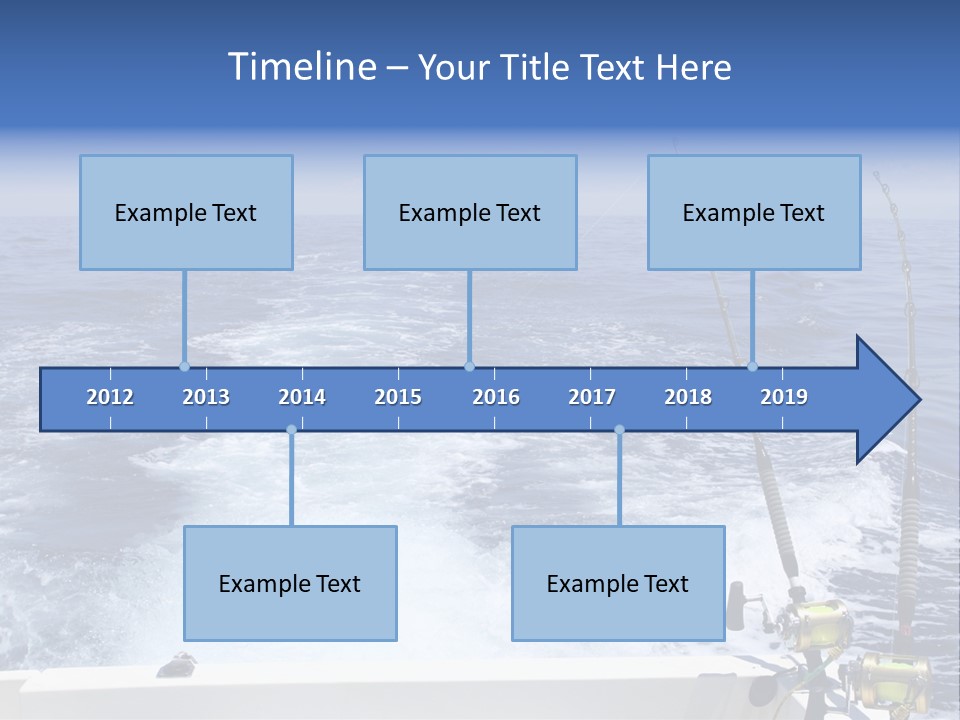 Timeline – Your Title Text Here

Example Text

Example Text

Example Text

2012 2013 2014 2015 2016 2017 2018 2019

Example Text

Example Text